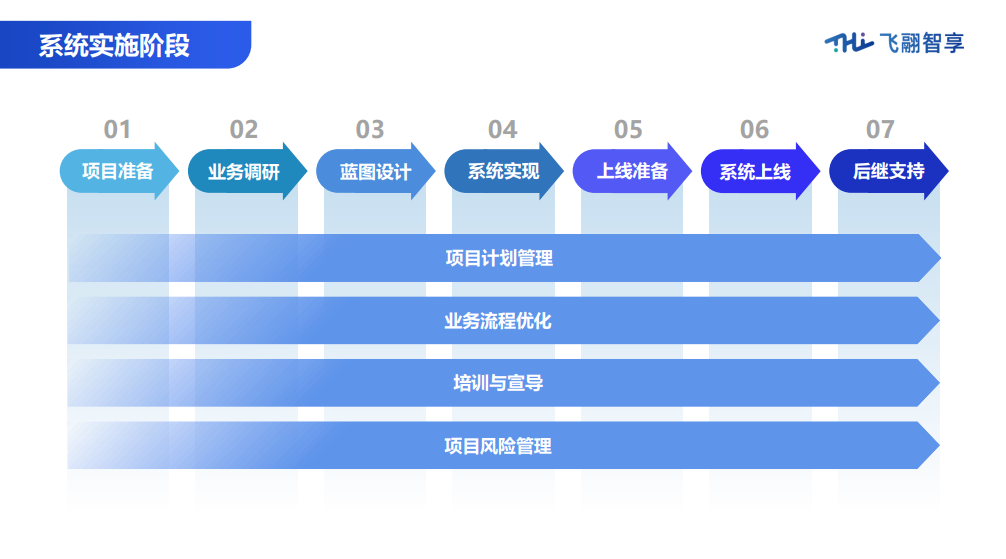 系统实施阶段

THi 飞翮智享

01
项目准备

02
业务调研

03
蓝图设计

04
系统实现

05
上线准备

06
系统上线

07
后继支持

项目计划管理

业务流程优化

培训与宣导

项目风险管理